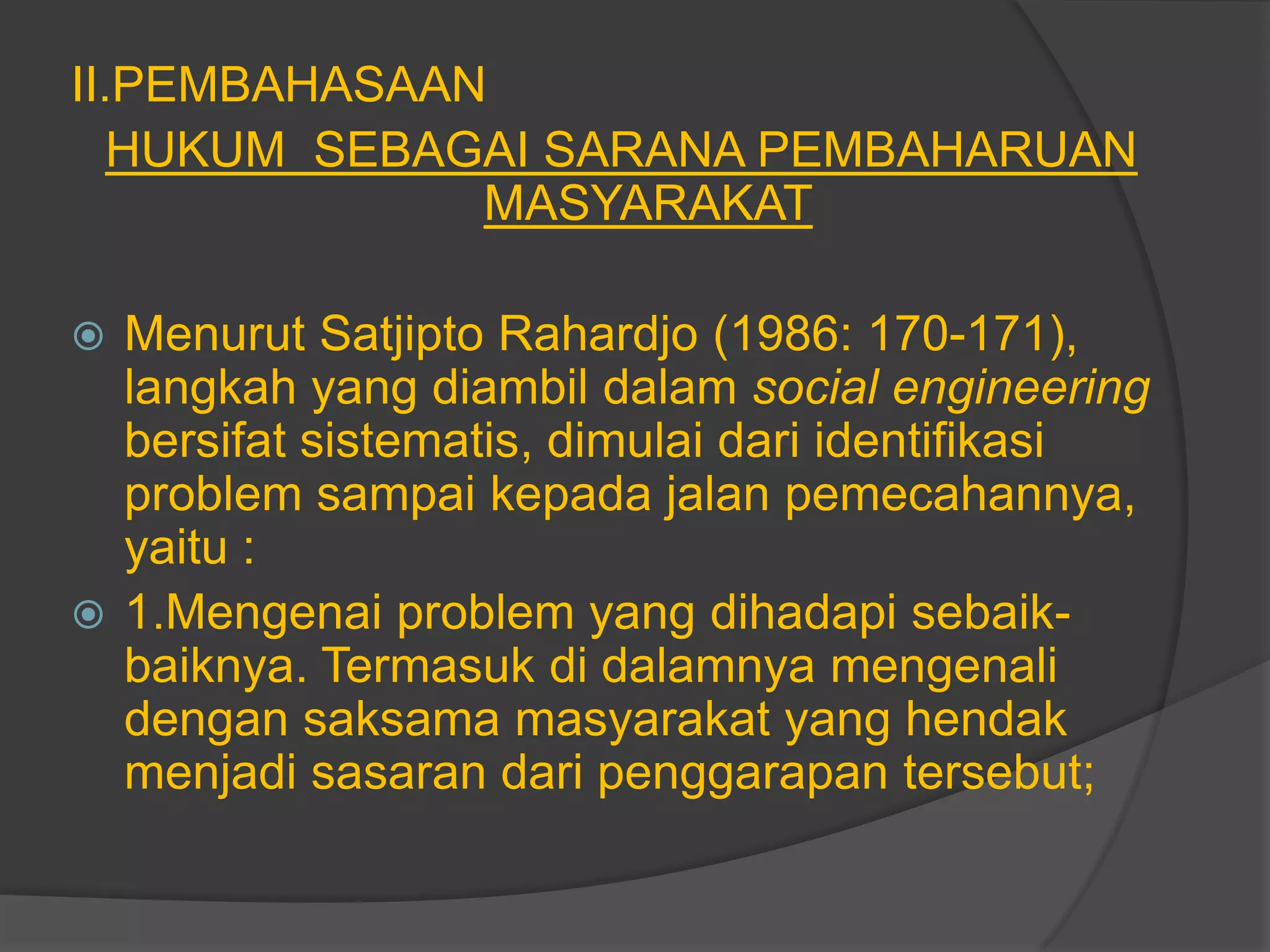 II.PEMBAHASAAN

HUKUM SEBAGAI SARANA PEMBAHARUAN MASYARAKAT

Menurut Satjipto Rahardjo (1986: 170-171), langkah yang diambil dalam social engineering bersifat sistematis, dimulai dari identifikasi problem sampai kepada jalan pemecahannya, yaitu :

1.Mengenai problem yang dihadapi sebaik-baiknya. Termasuk di dalamnya mengenali dengan saksama masyarakat yang hendak menjadi sasaran dari penggarapan tersebut;